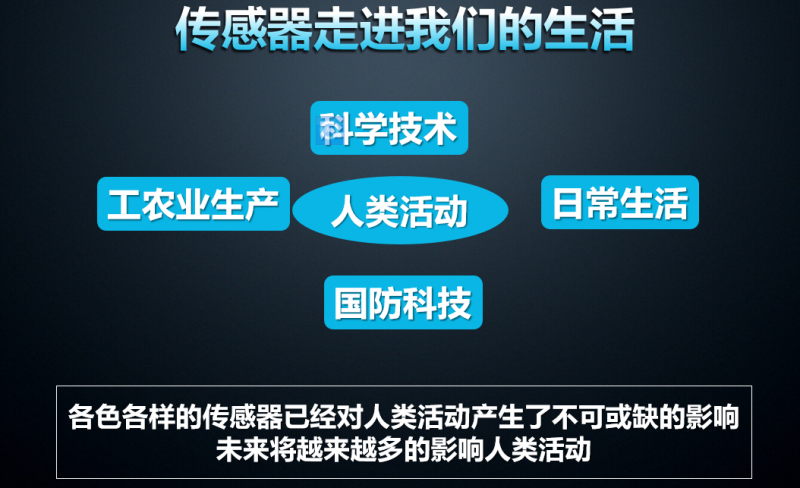 传感器走进我们的生活

科学技术

工农业生产

人类活动

日常生活

国防科技

各色各样的传感器已经对人类活动产生了不可或缺的影响
未来将越来越多的影响人类活动